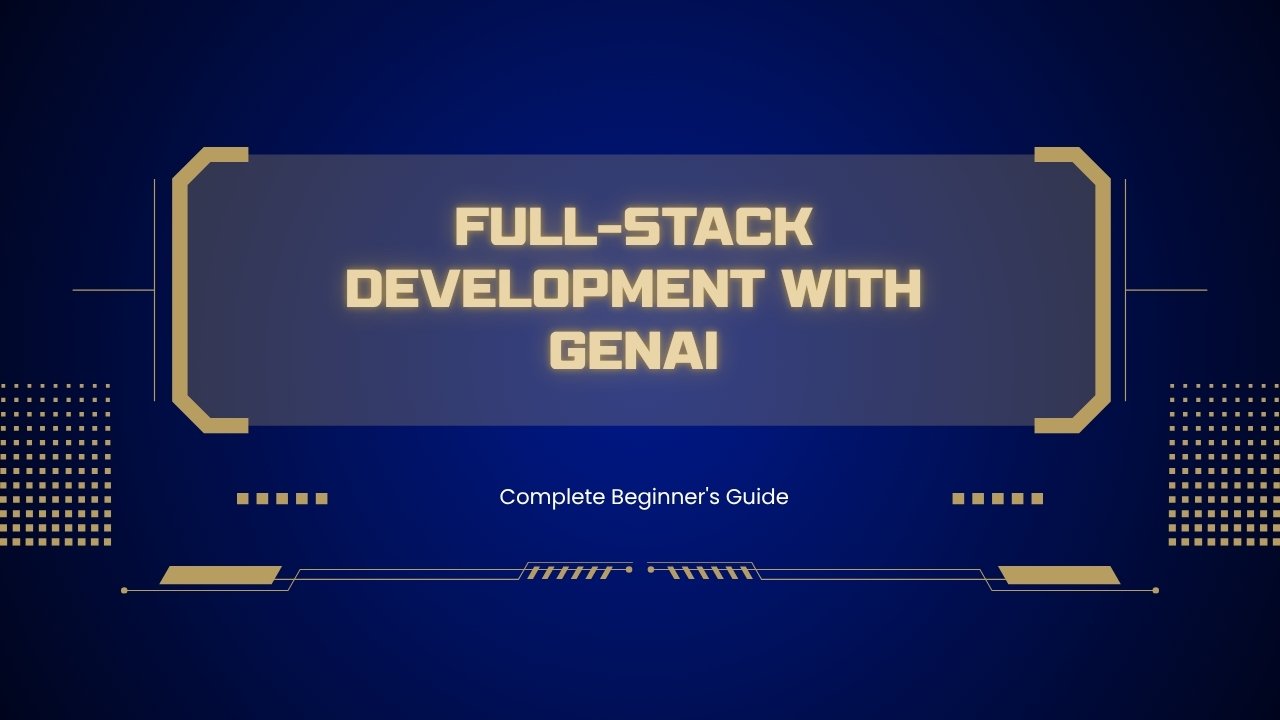 FULL-STACK DEVELOPMENT WITH GENAI

Complete Beginner's Guide